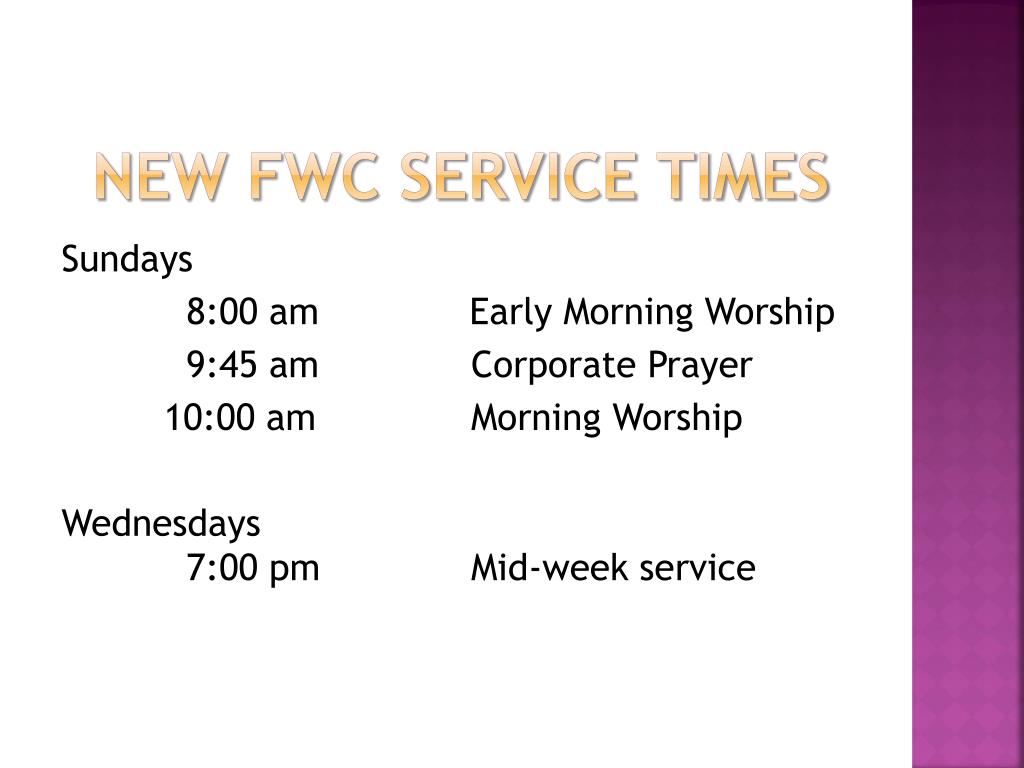 NEW FWC SERVICE TIMES

Sundays

8:00 am Early Morning Worship

9:45 am Corporate Prayer

10:00 am Morning Worship

Wednesdays

7:00 pm Mid-week service